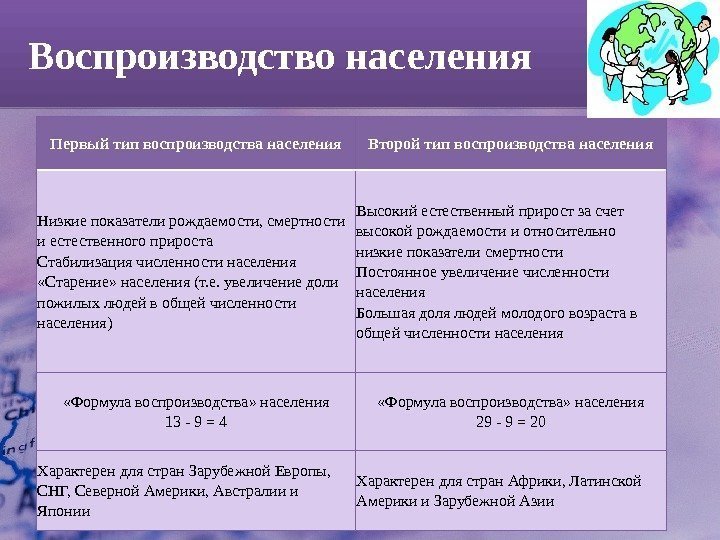 Воспроизводство населения

| Первый тип воспроизводства населения | Второй тип воспроизводства населения |
|---|---|
| Низкие показатели рождаемости, смертности и естественного прироста Стабилизация численности населения «Старение» населения (т.е. увеличение доли пожилых людей в общей численности населения) | Высокий естественный прирост за счет высокой рождаемости и относительно низкие показатели смертности Постоянное увеличение численности населения Большая доля людей молодого возраста в общей численности населения |
| «Формула воспроизводства» населения 13 - 9 = 4 | «Формула воспроизводства» населения 29 - 9 = 20 |
| Характерен для стран Зарубежной Европы, СНГ, Северной Америки, Австралии и Японии | Характерен для стран Африки, Латинской Америки и Зарубежной Азии |